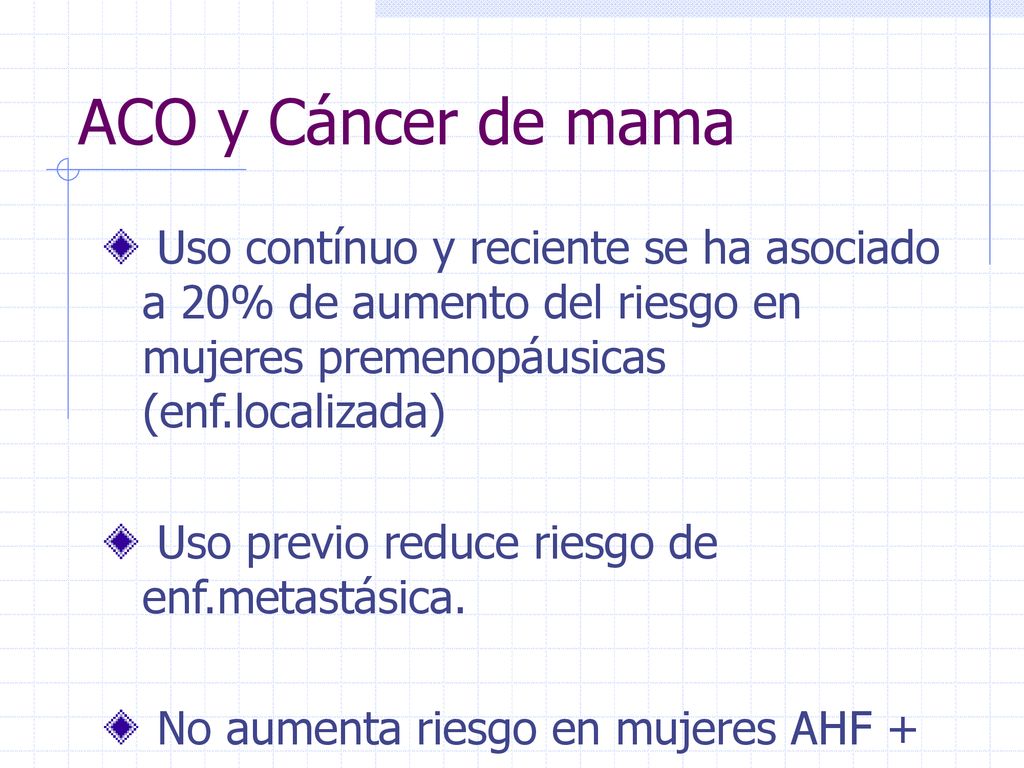 ACO y Cáncer de mama

Uso contínuo y reciente se ha asociado a 20% de aumento del riesgo en mujeres premenopáusicas (enf.localizada)

Uso previo reduce riesgo de enf.metastásica.

No aumenta riesgo en mujeres AHF +